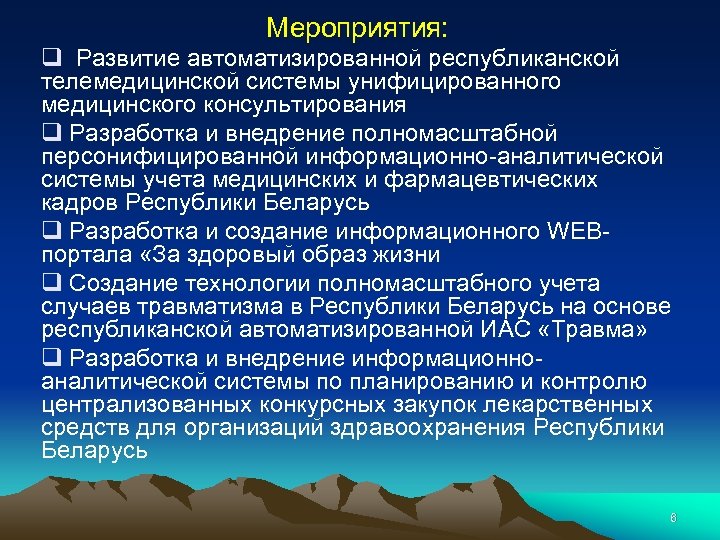 Мероприятия:

❑ Развитие автоматизированной республиканской телемедицинской системы унифицированного медицинского консультирования

❑ Разработка и внедрение полномасштабной персонифицированной информационно-аналитической системы учета медицинских и фармацевтических кадров Республики Беларусь

❑ Разработка и создание информационного WEB-портала «За здоровый образ жизни

❑ Создание технологии полномасштабного учета случаев травматизма в Республики Беларусь на основе республиканской автоматизированной ИАС «Травма»

❑ Разработка и внедрение информационно-аналитической системы по планированию и контролю централизованных конкурсных закупок лекарственных средств для организаций здравоохранения Республики Беларусь

8